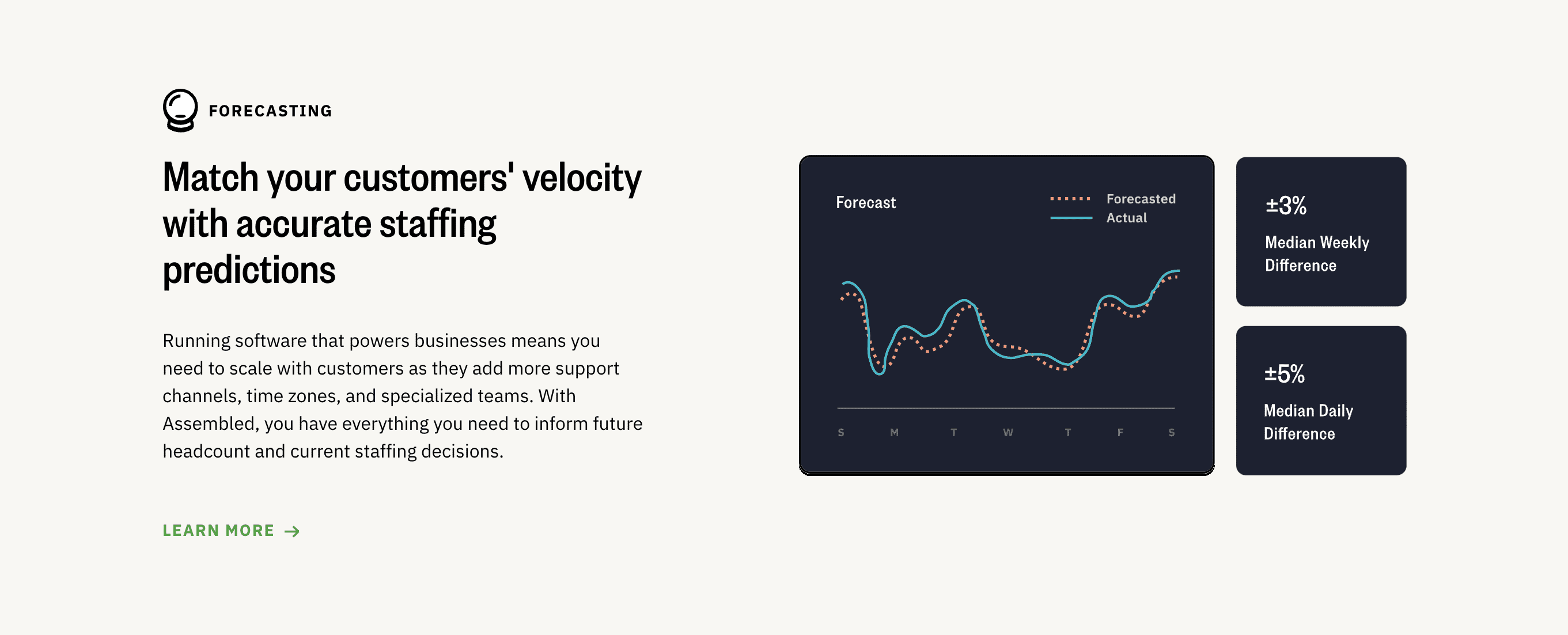 FORECASTING

Match your customers' velocity with accurate staffing predictions

Running software that powers businesses means you need to scale with customers as they add more support channels, time zones, and specialized teams. With Assembled, you have everything you need to inform future headcount and current staffing decisions.

LEARN MORE →

Forecast

Forecasted
Actual

S M T W T F S

±3%
Median Weekly Difference

±5%
Median Daily Difference